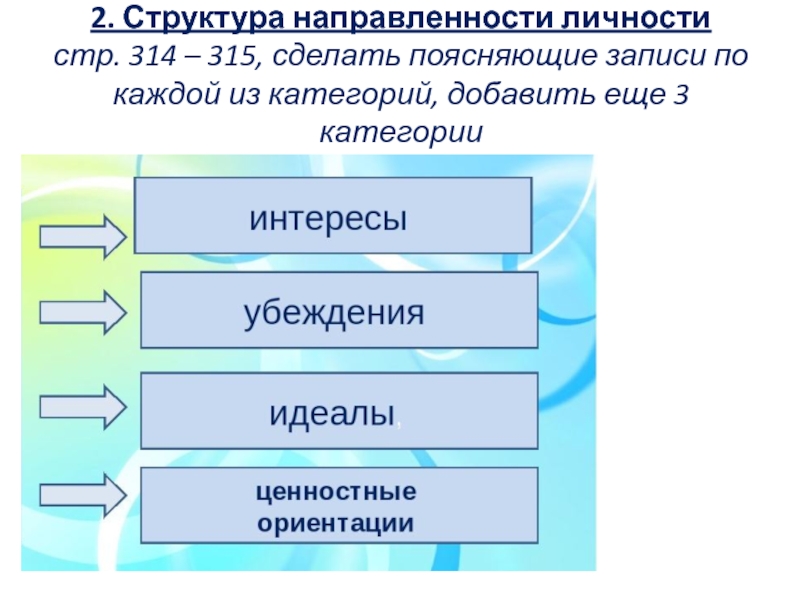 2. Структура направленности личности
стр. 314 – 315, сделать поясняющие записи по каждой из категорий, добавить еще 3 категории

интересы

убеждения

идеалы,

ценностные ориентации